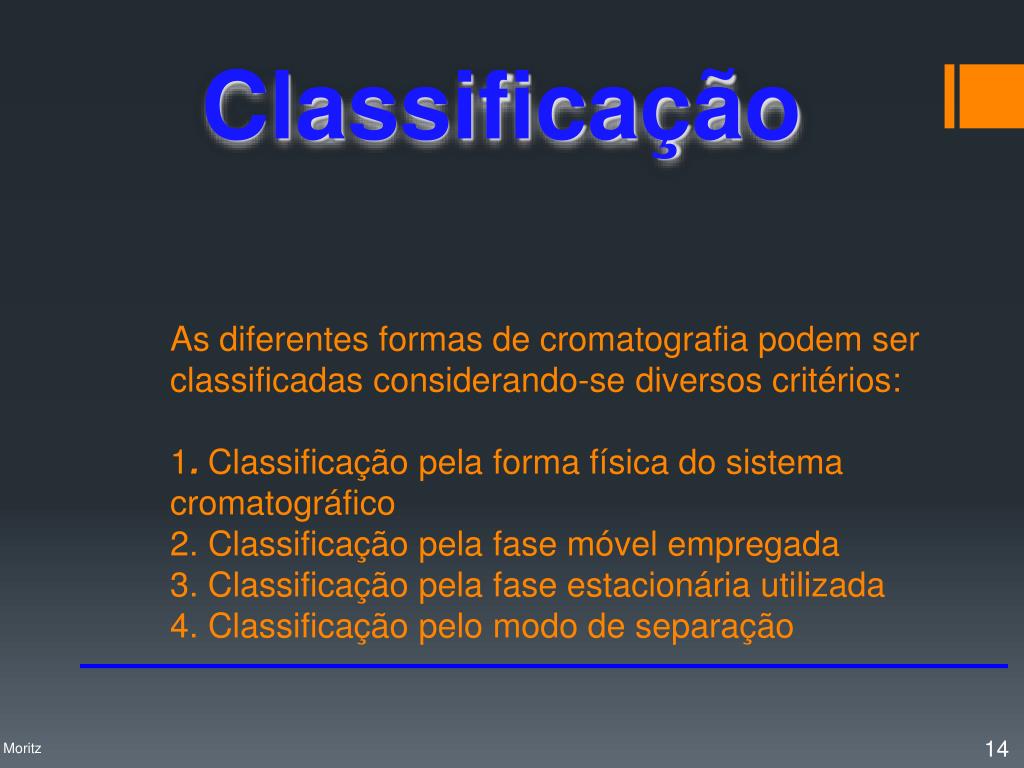 Classificação

As diferentes formas de cromatografia podem ser classificadas considerando-se diversos critérios:

1. Classificação pela forma física do sistema cromatográfico
2. Classificação pela fase móvel empregada
3. Classificação pela fase estacionária utilizada
4. Classificação pelo modo de separação

Moritz

14